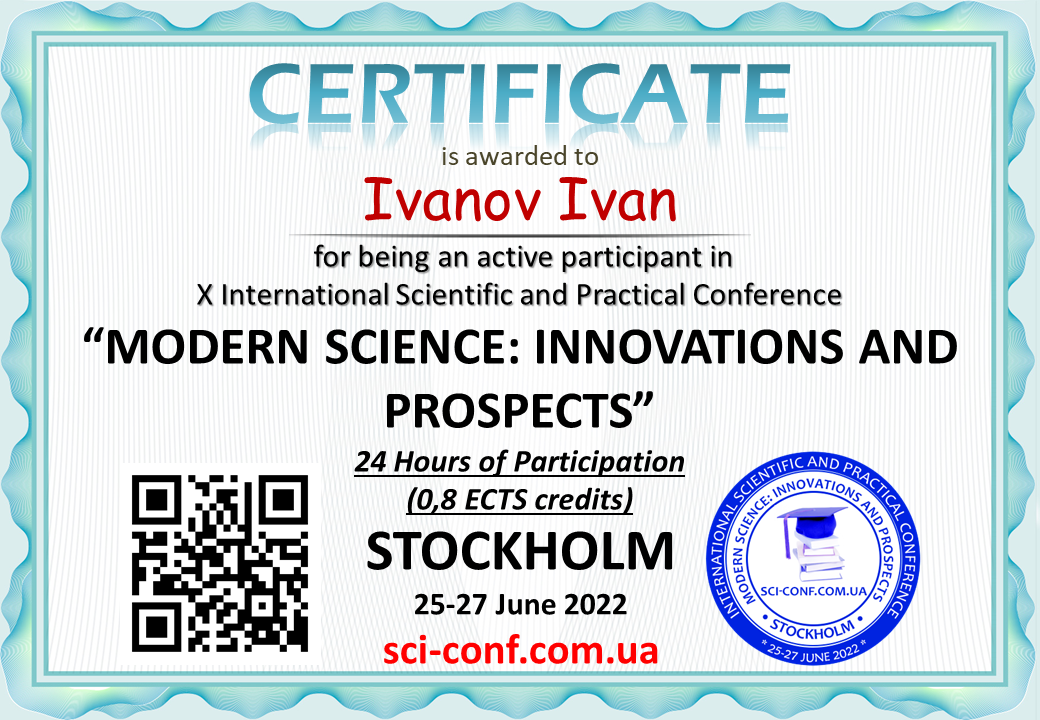 CERTIFICATE

is awarded to

Ivanov Ivan

for being an active participant in
X International Scientific and Practical Conference

“MODERN SCIENCE: INNOVATIONS AND PROSPECTS”

24 Hours of Participation
(0,8 ECTS credits)

STOCKHOLM

25-27 June 2022

sci-conf.com.ua

INTERNATIONAL SCIENTIFIC AND PRACTICAL CONFERENCE
MODERN SCIENCE: INNOVATIONS AND PROSPECTS
SCI-CONF.COM.UA
STOCKHOLM
25-27 JUNE 2022